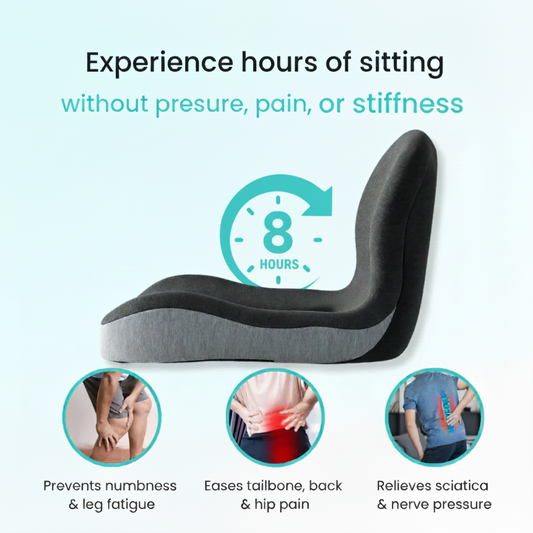 Experience hours of sitting
without presure, pain, or stiffness

8
HOURS

Prevents numbness & leg fatigue

Eases tailbone, back & hip pain

Relieves sciatica & nerve pressure